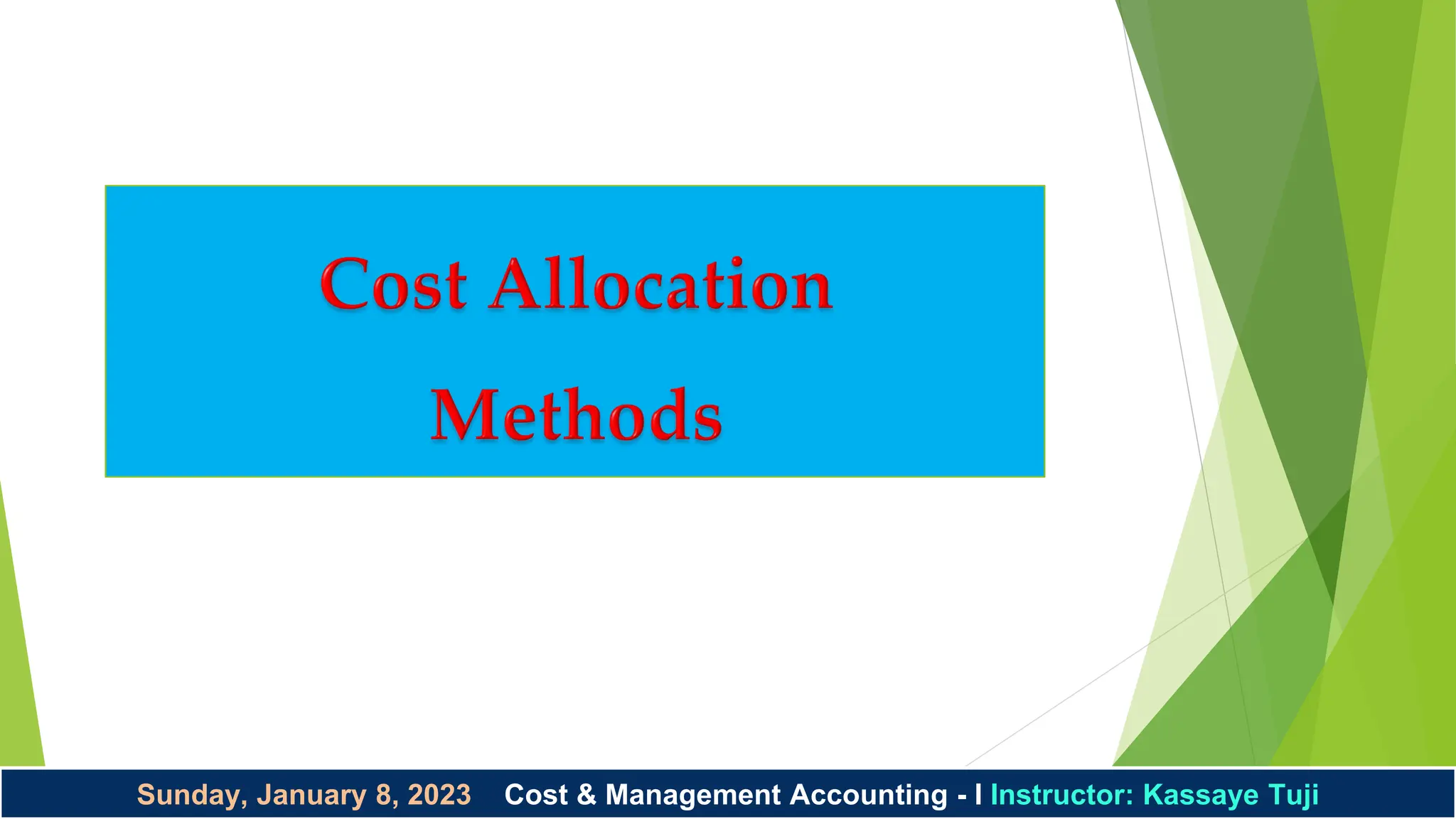 Cost Allocation Methods

Sunday, January 8, 2023 Cost & Management Accounting - I Instructor: Kassaye Tuji